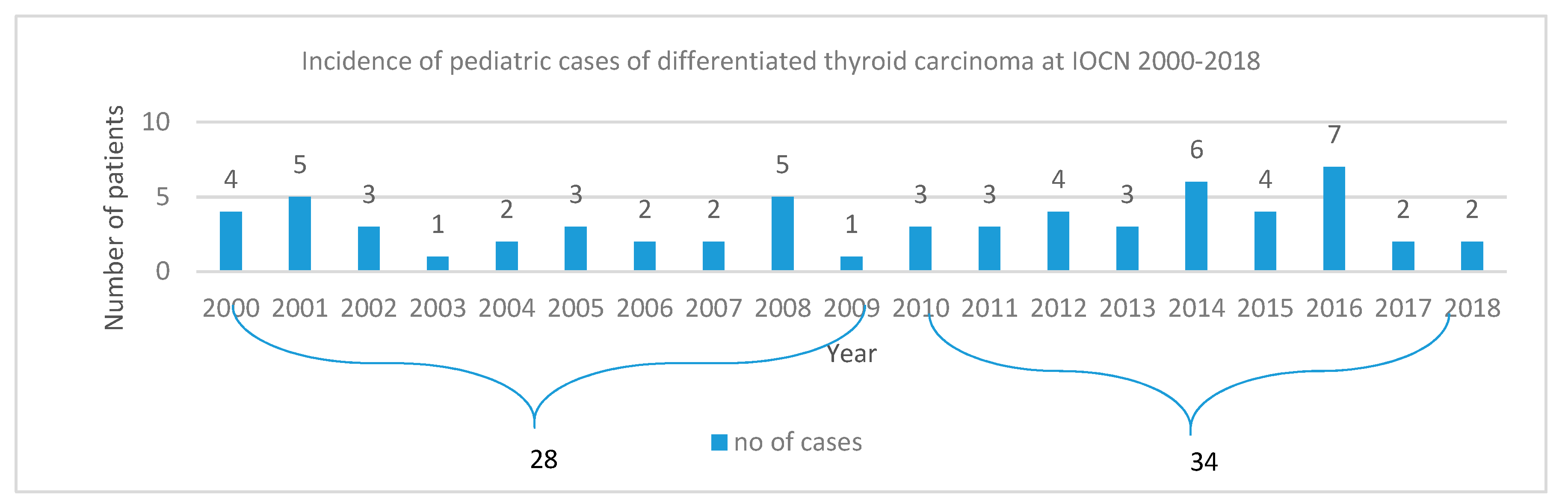 Incidence of pediatric cases of differentiated thyroid carcinoma at IOCN 2000-2018

Number of patients

10
5
0

4 5 3 1 2 3 2 2 5 1 3 3 4 3 6 4 7 2 2

2000 2001 2002 2003 2004 2005 2006 2007 2008 2009 2010 2011 2012 2013 2014 2015 2016 2017 2018

Year

no of cases

28

34